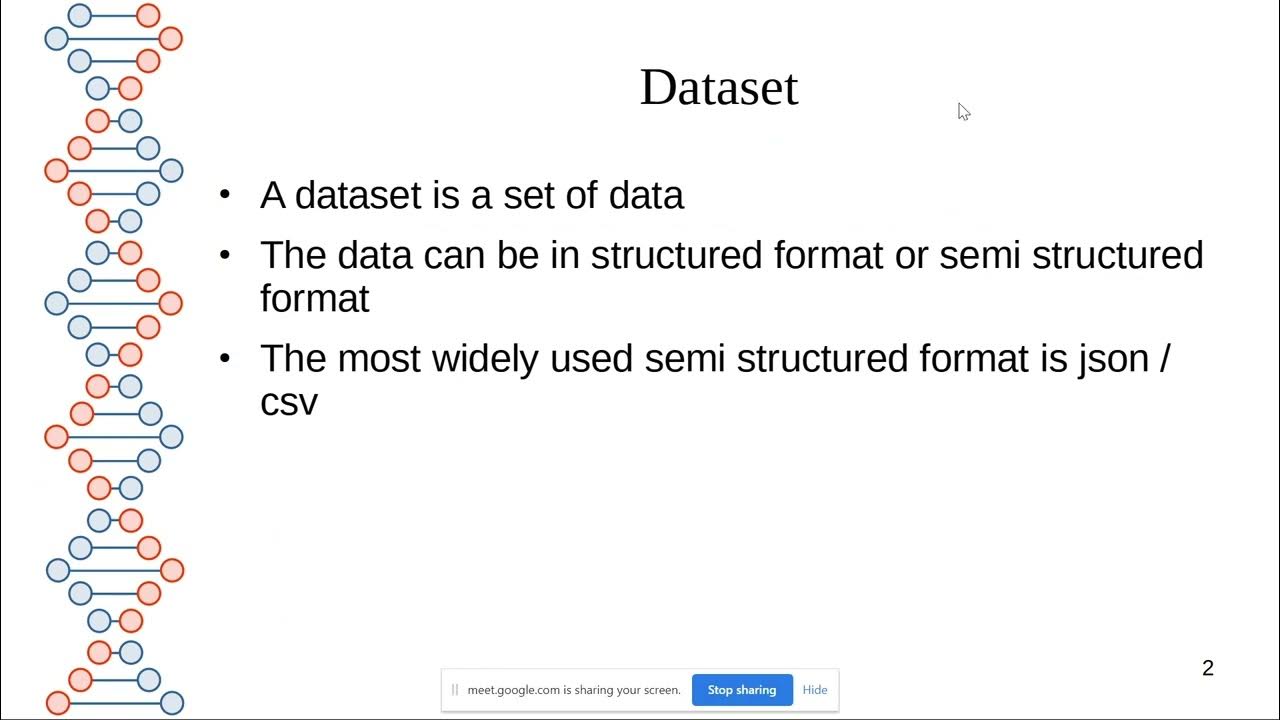 Dataset

• A dataset is a set of data

• The data can be in structured format or semi structured format

• The most widely used semi structured format is json / csv

2

meet.google.com is sharing your screen. Stop sharing Hide